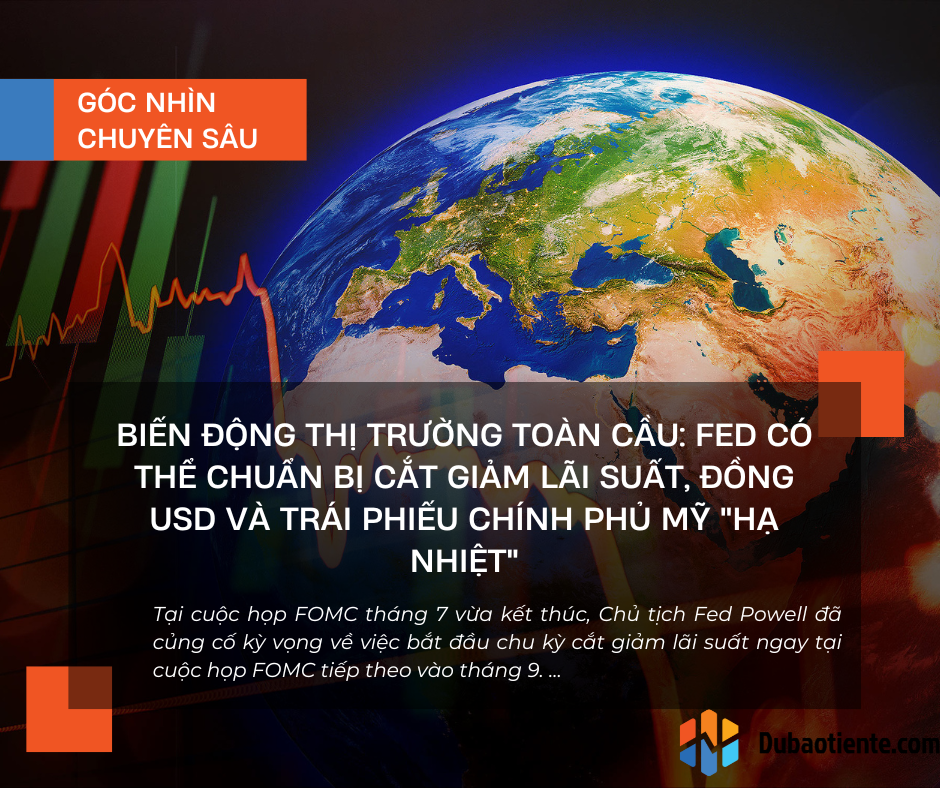 GÓC NHÌN CHUYÊN SÂU

BIẾN ĐỘNG THỊ TRƯỜNG TOÀN CẦU: FED CÓ THỂ CHUẨN BỊ CẮT GIẢM LÃI SUẤT, ĐỒNG USD VÀ TRÁI PHIẾU CHÍNH PHỦ MỸ "HẠ NHIỆT"

Tại cuộc họp FOMC tháng 7 vừa kết thúc, Chủ tịch Fed Powell đã củng cố kỳ vọng về việc bắt đầu chu kỳ cắt giảm lãi suất ngay tại cuộc họp FOMC tiếp theo vào tháng 9. ...

Dubaotiente.com